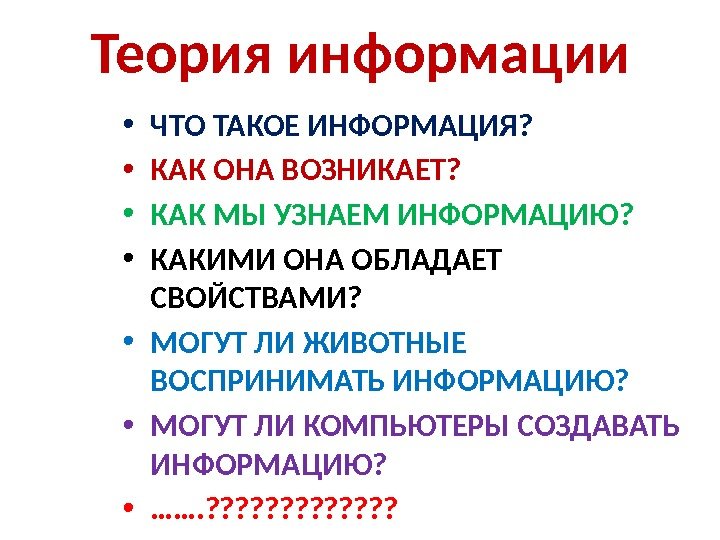 Теория информации

• ЧТО ТАКОЕ ИНФОРМАЦИЯ?
• КАК ОНА ВОЗНИКАЕТ?
• КАК МЫ УЗНАЕМ ИНФОРМАЦИЮ?
• КАКИМИ ОНА ОБЛАДАЕТ СВОЙСТВАМИ?
• МОГУТ ЛИ ЖИВОТНЫЕ ВОСПРИНИМАТЬ ИНФОРМАЦИЮ?
• МОГУТ ЛИ КОМПЬЮТЕРЫ СОЗДАВАТЬ ИНФОРМАЦИЮ?
• …….????????????